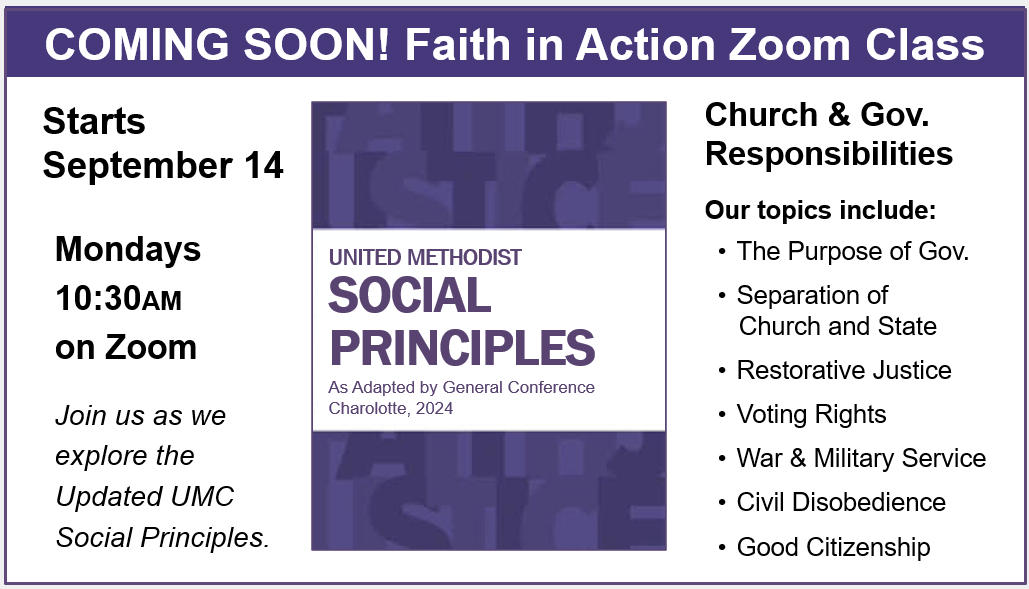 COMING SOON! Faith in Action Zoom Class

Starts September 14

Mondays
10:30AM
on Zoom

Join us as we explore the Updated UMC Social Principles.

UNITED METHODIST
SOCIAL PRINCIPLES
As Adapted by General Conference
Charolotte, 2024

Church & Gov. Responsibilities

Our topics include:
• The Purpose of Gov.
• Separation of Church and State
• Restorative Justice
• Voting Rights
• War & Military Service
• Civil Disobedience
• Good Citizenship